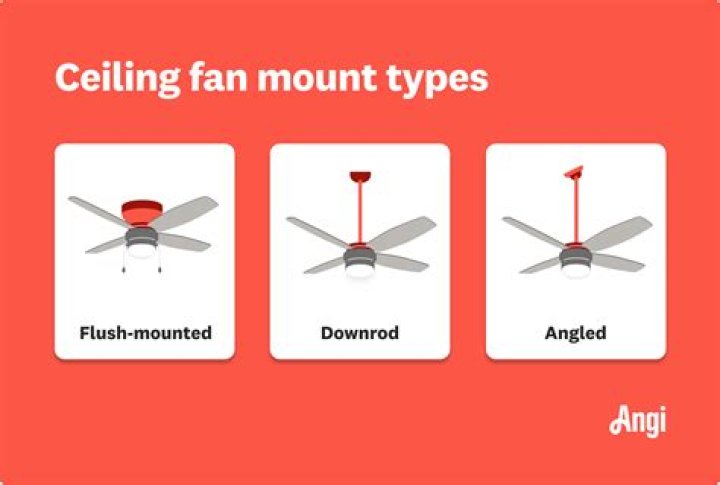 Ceiling fan mount types

Flush-mounted

Downrod

Angled

Angi